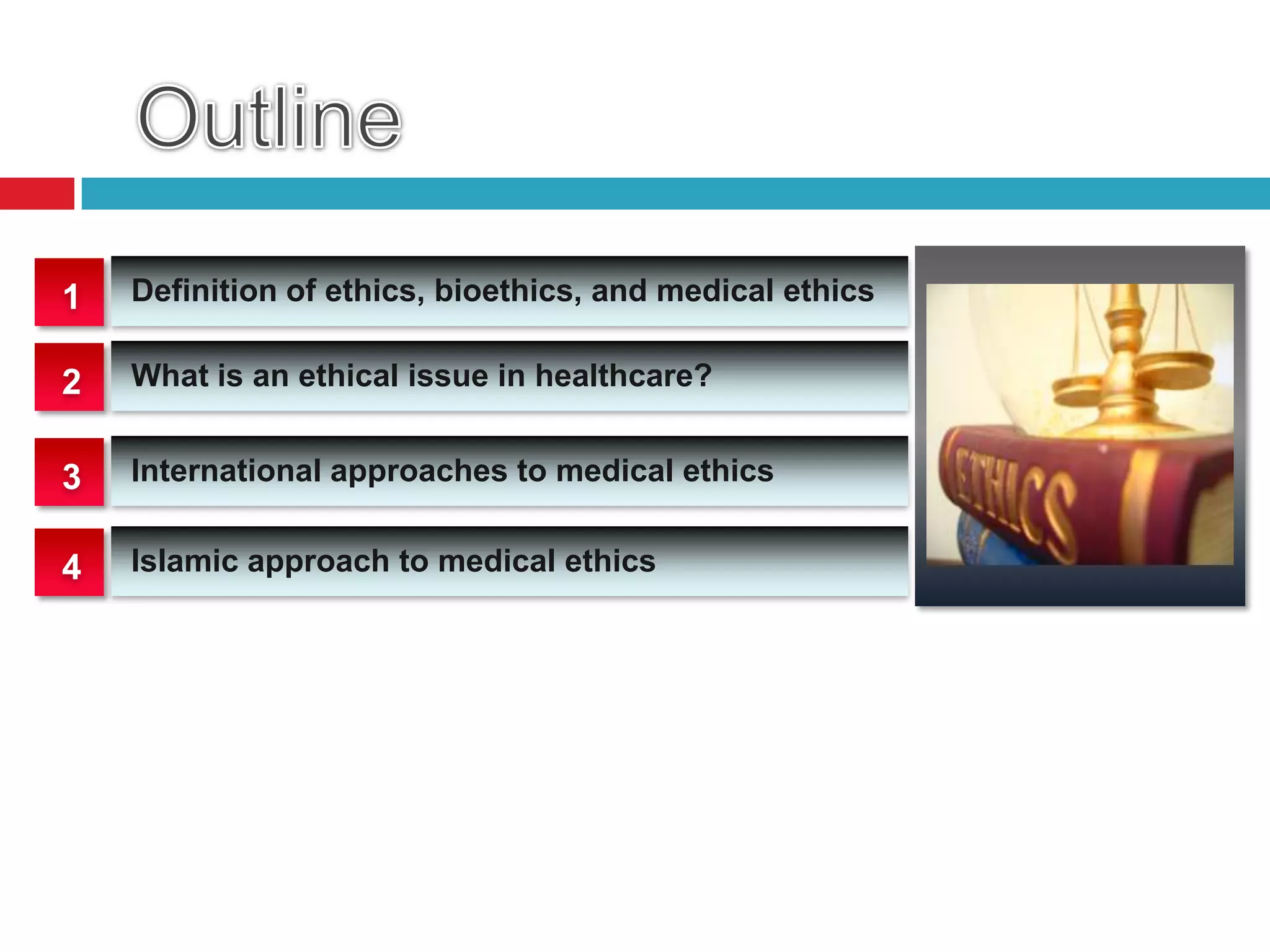 Outline

1 Definition of ethics, bioethics, and medical ethics

2 What is an ethical issue in healthcare?

3 International approaches to medical ethics

4 Islamic approach to medical ethics

ETHICS